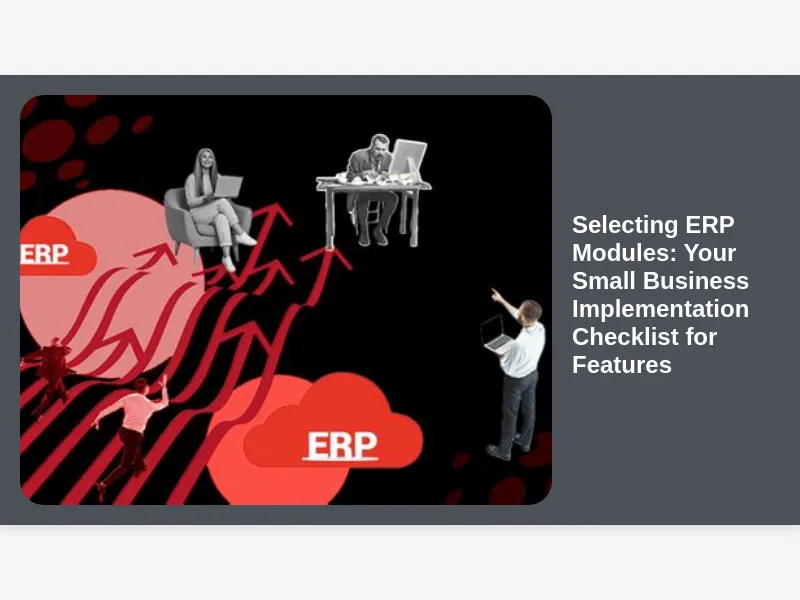 ERP

ERP

Selecting ERP Modules: Your Small Business Implementation Checklist for Features